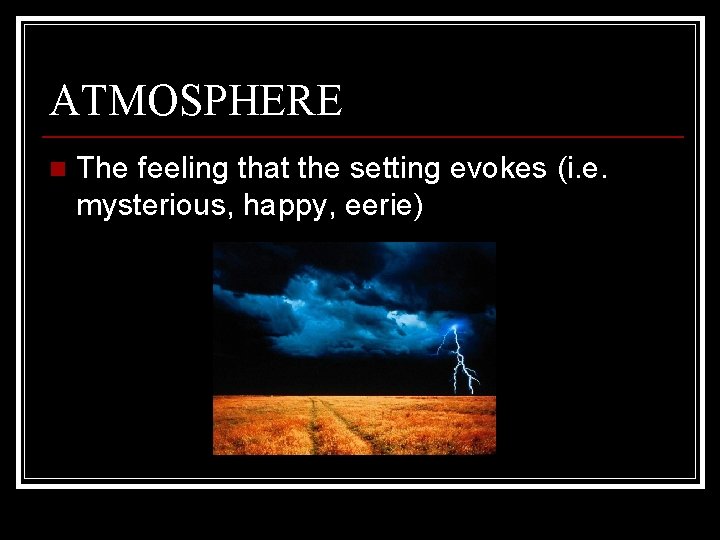 ATMOSPHERE

The feeling that the setting evokes (i.e. mysterious, happy, eerie)